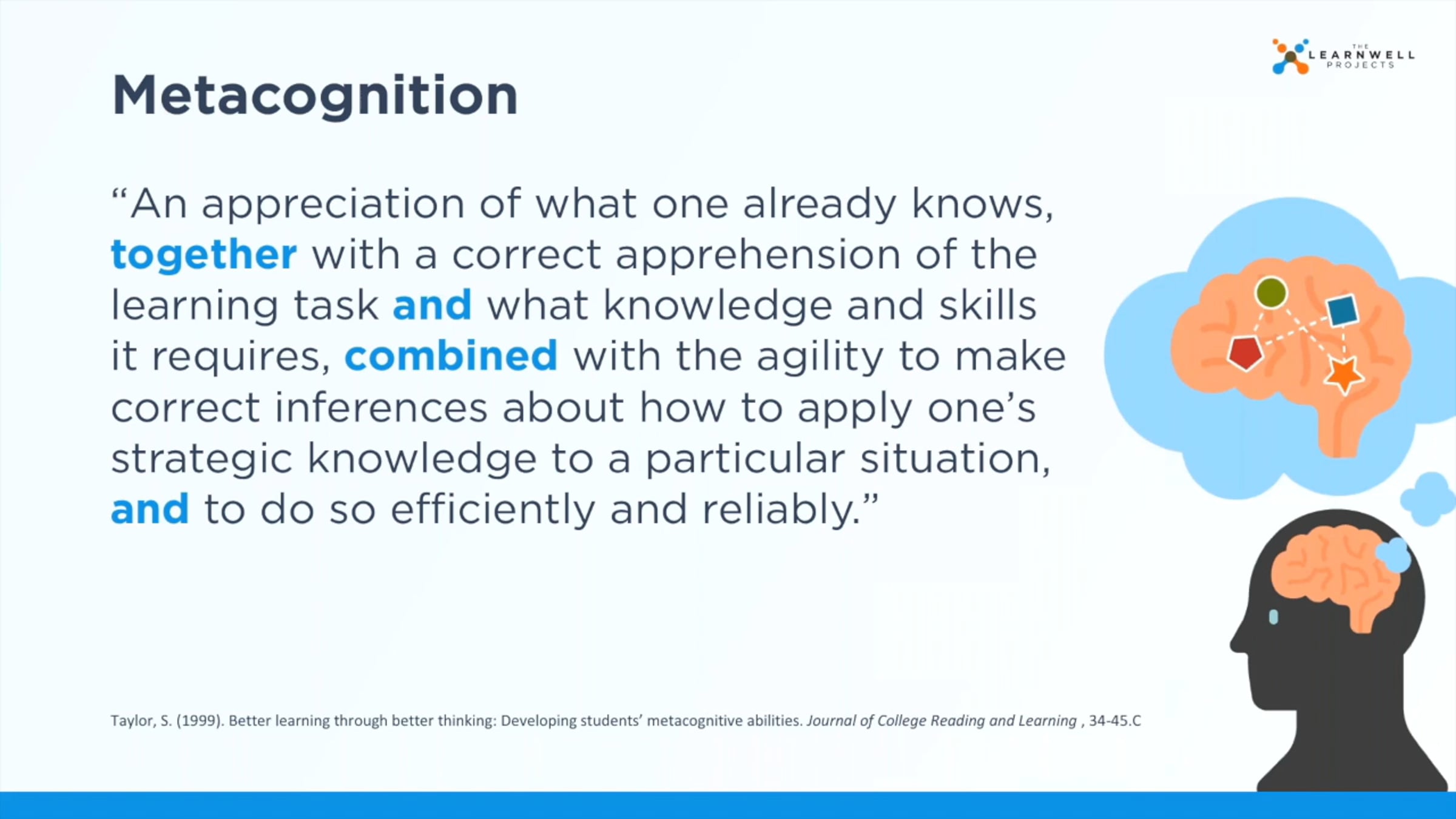 THE LEARNWELL PROJECTS

Metacognition

“An appreciation of what one already knows, together with a correct apprehension of the learning task and what knowledge and skills it requires, combined with the agility to make correct inferences about how to apply one’s strategic knowledge to a particular situation, and to do so efficiently and reliably.”

Taylor, S. (1999). Better learning through better thinking: Developing students’ metacognitive abilities. Journal of College Reading and Learning , 34-45.C